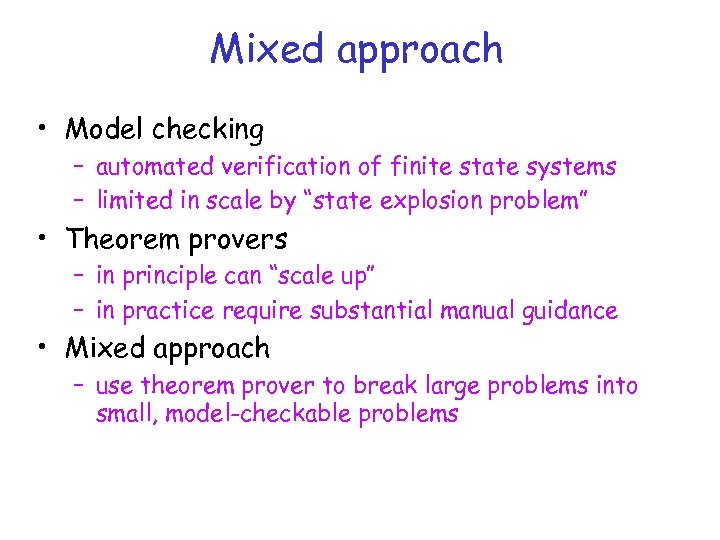 Mixed approach

• Model checking
– automated verification of finite state systems
– limited in scale by “state explosion problem”

• Theorem provers
– in principle can “scale up”
– in practice require substantial manual guidance

• Mixed approach
– use theorem prover to break large problems into small, model-checkable problems